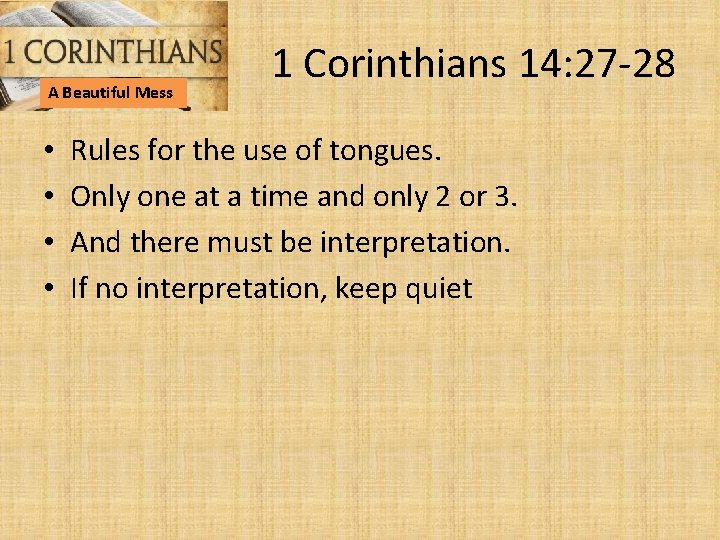 1 CORINTHIANS
A Beautiful Mess

1 Corinthians 14:27-28

• Rules for the use of tongues.
• Only one at a time and only 2 or 3.
• And there must be interpretation.
• If no interpretation, keep quiet